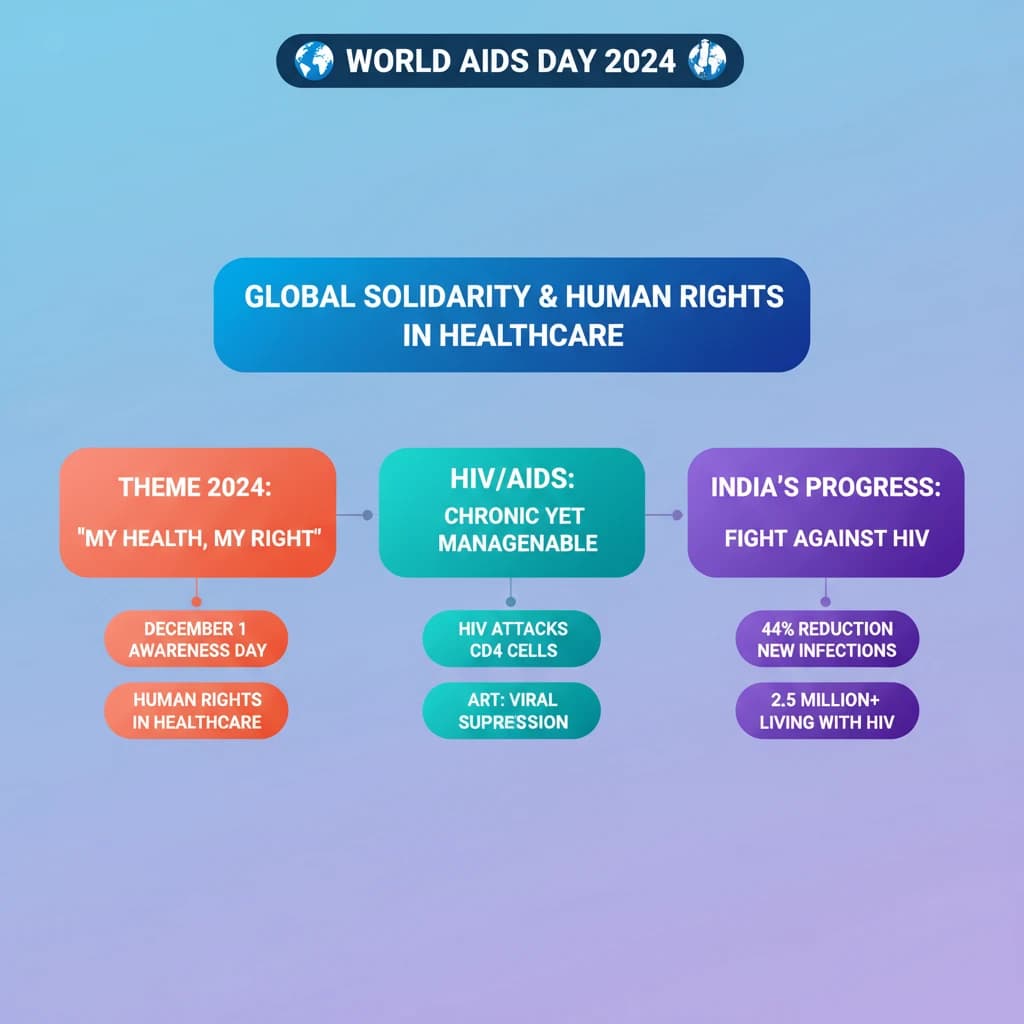 WORLD AIDS DAY 2024

GLOBAL SOLIDARITY & HUMAN RIGHTS IN HEALTHCARE

THEME 2024:

"MY HEALTH, MY RIGHT"

DECEMBER 1 AWARENESS DAY

HUMAN RIGHTS IN HEALTHCARE

HIV/AIDS:

CHRONIC YET MANAGENABLE

HIV ATTACKS CD4 CELLS

ART: VIRAL SUPRESSION

INDIA'S PROGRESS:

FIGHT AGAINST HIV

44% REDUCTION NEW INFECTIONS

2.5 MILLION+ LIVING WITH HIV